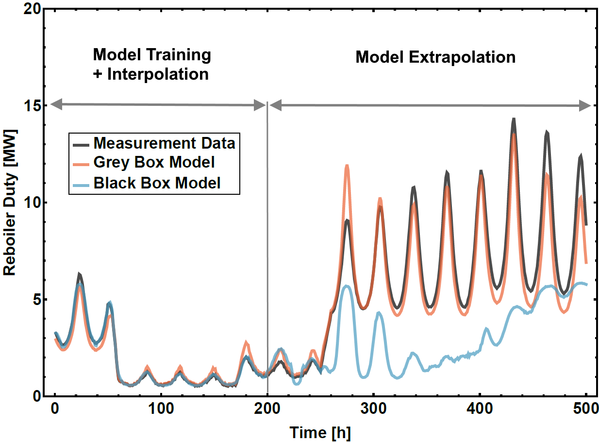 Model Training
+ Interpolation

Model Extrapolation

Measurement Data
Grey Box Model
Black Box Model

Reboiler Duty [MW]

20
15
10
5
0

0
100
200
300
400
500

Time [h]